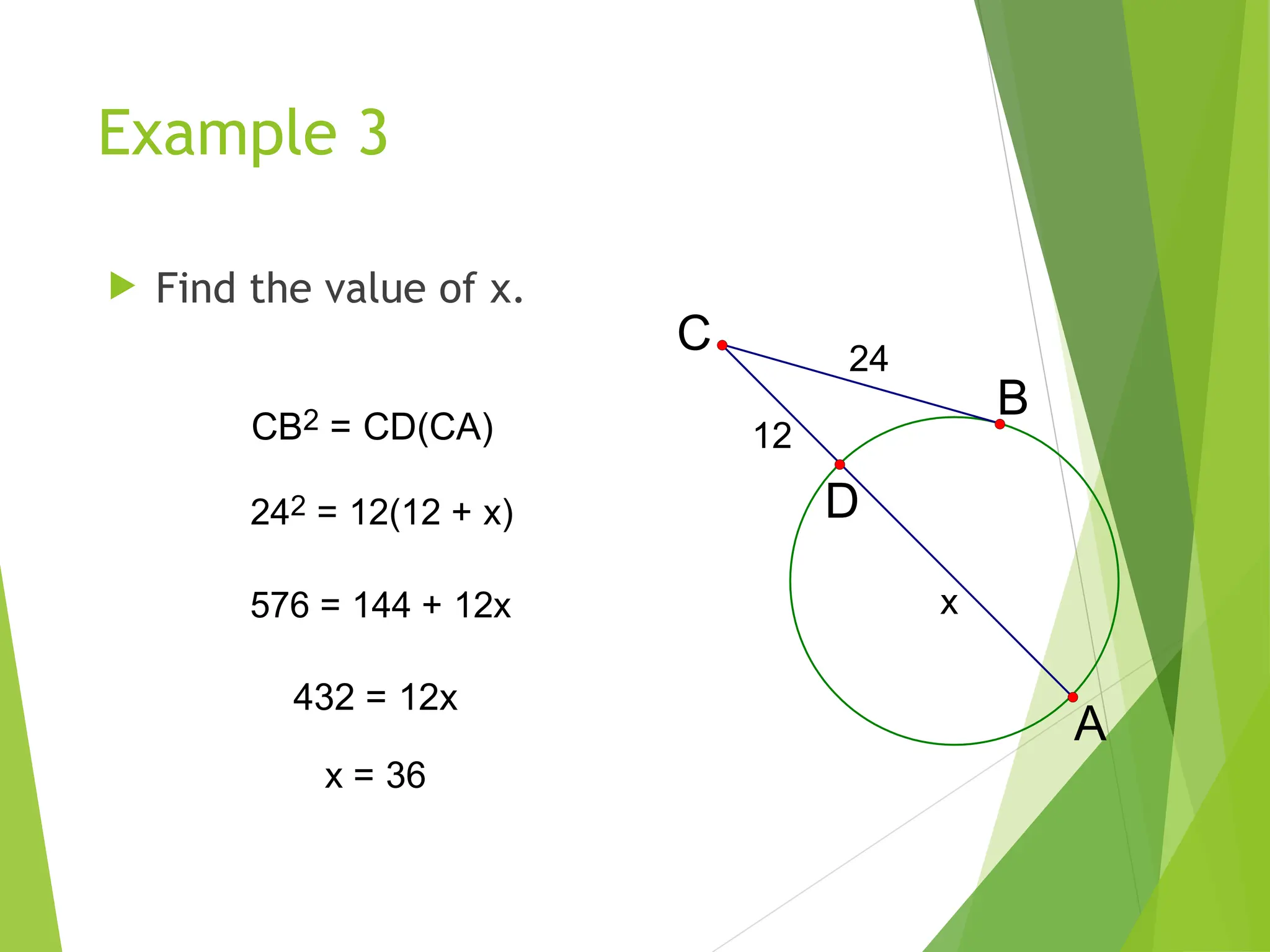 Example 3

Find the value of x.

$CB^2 = CD(CA)$

$24^2 = 12(12 + x)$

$576 = 144 + 12x$

$432 = 12x$

$x = 36$

C

24

B

12

D

x

A